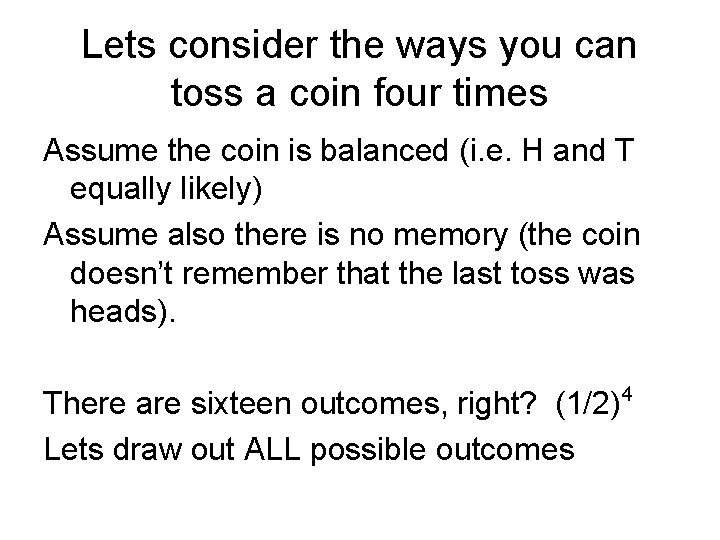 Lets consider the ways you can toss a coin four times

Assume the coin is balanced (i.e. H and T equally likely)

Assume also there is no memory (the coin doesn't remember that the last toss was heads).

There are sixteen outcomes, right? $(1/2)^4$

Lets draw out ALL possible outcomes